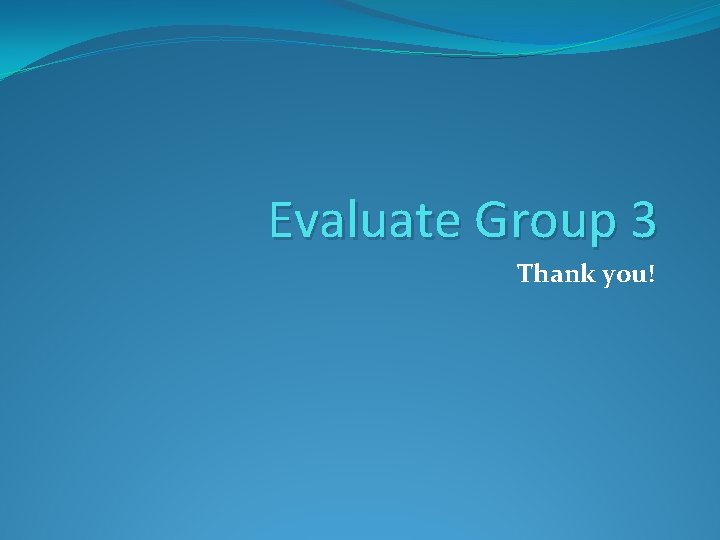 Evaluate Group 3

Thank you!